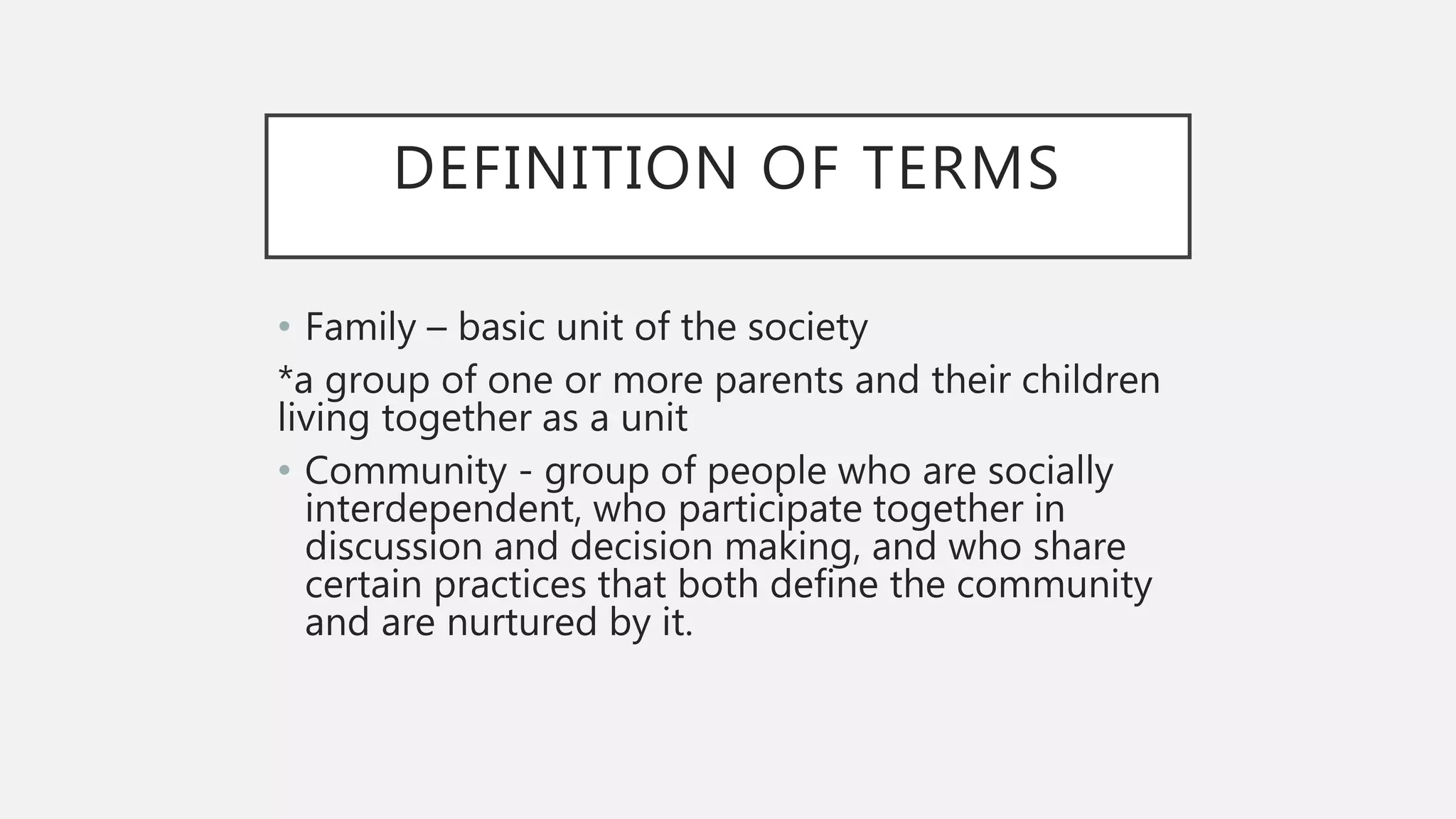 DEFINITION OF TERMS

• Family – basic unit of the society

*a group of one or more parents and their children living together as a unit

• Community - group of people who are socially interdependent, who participate together in discussion and decision making, and who share certain practices that both define the community and are nurtured by it.